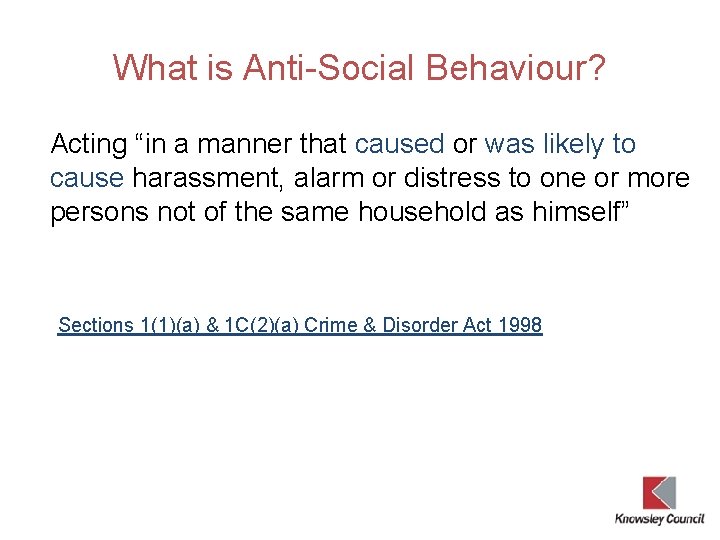 What is Anti-Social Behaviour?

Acting “in a manner that caused or was likely to cause harassment, alarm or distress to one or more persons not of the same household as himself”

Sections 1(1)(a) & 1C(2)(a) Crime & Disorder Act 1998

Knowsley Council